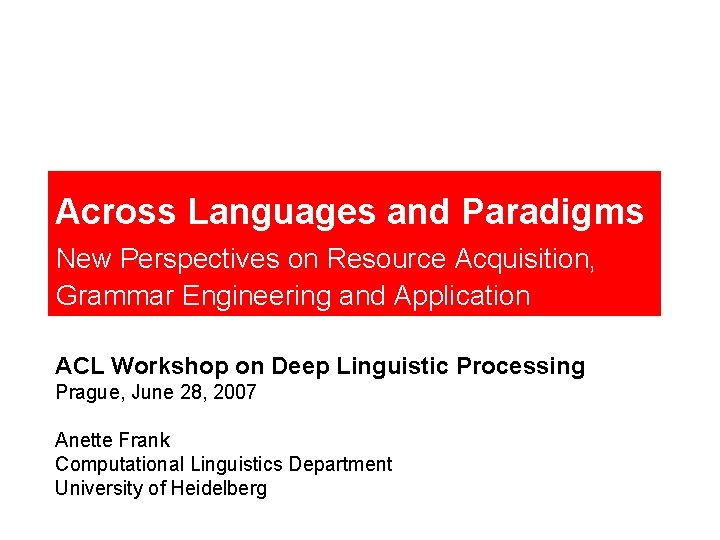 Across Languages and Paradigms
New Perspectives on Resource Acquisition, Grammar Engineering and Application

ACL Workshop on Deep Linguistic Processing
Prague, June 28, 2007

Anette Frank
Computational Linguistics Department
University of Heidelberg